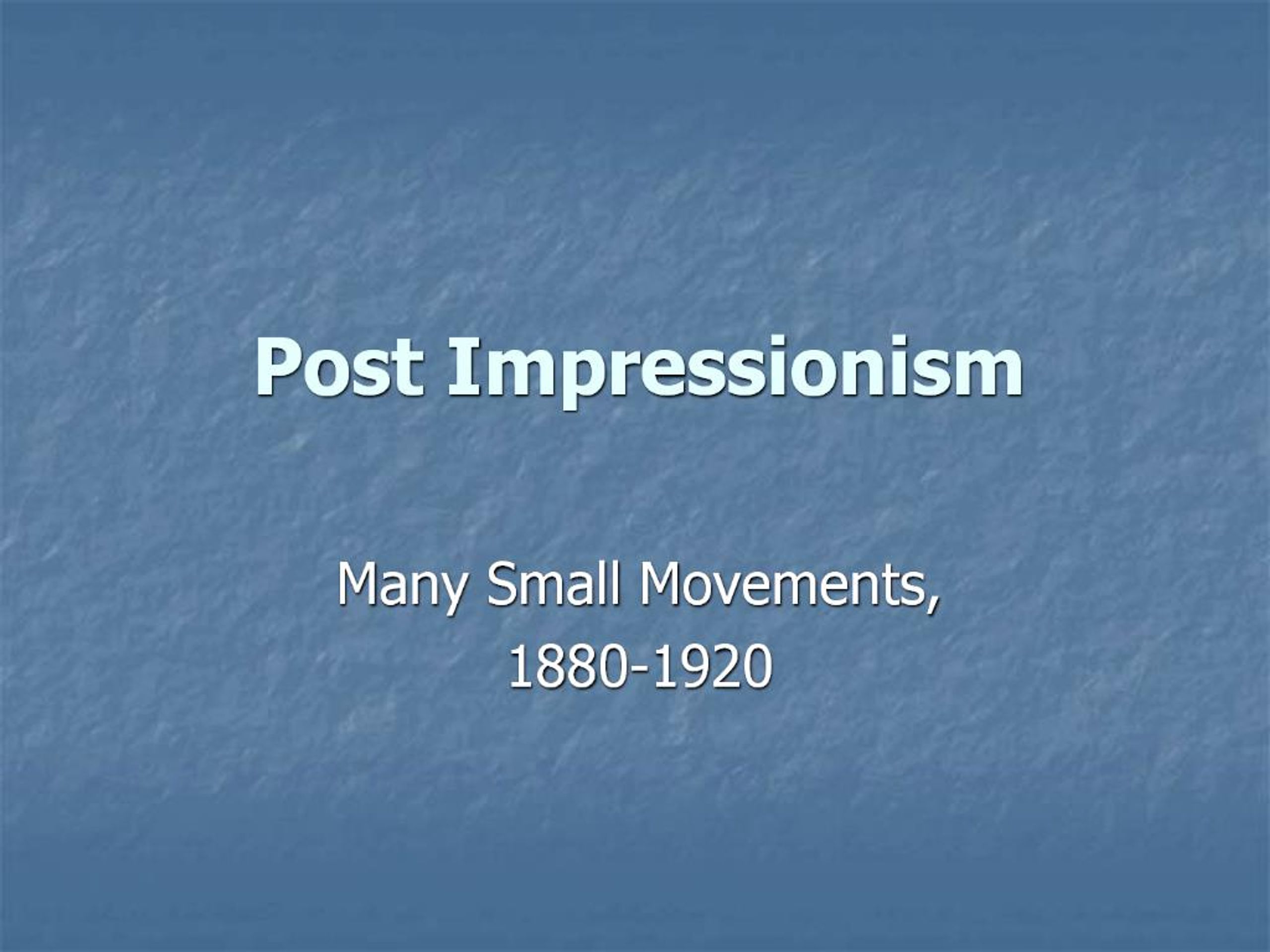 Post Impressionism

Many Small Movements,
1880-1920